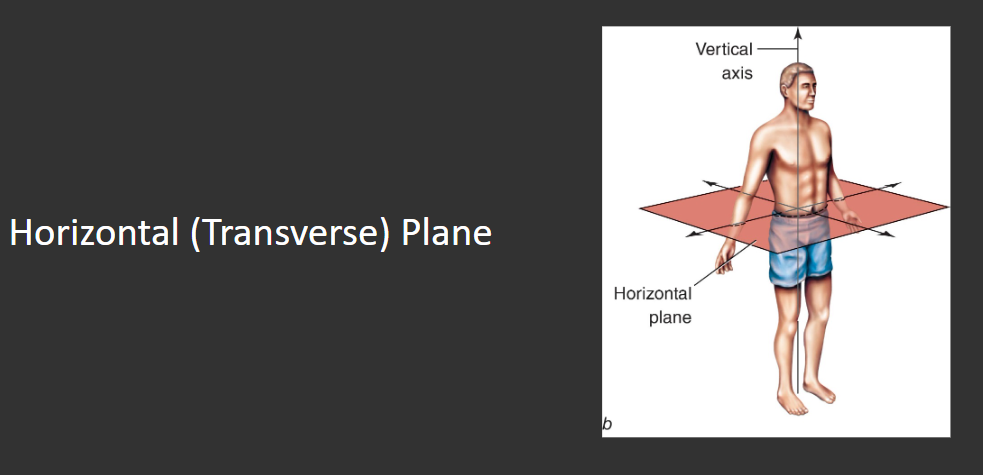 Horizontal (Transverse) Plane

Vertical axis

Horizontal plane

b